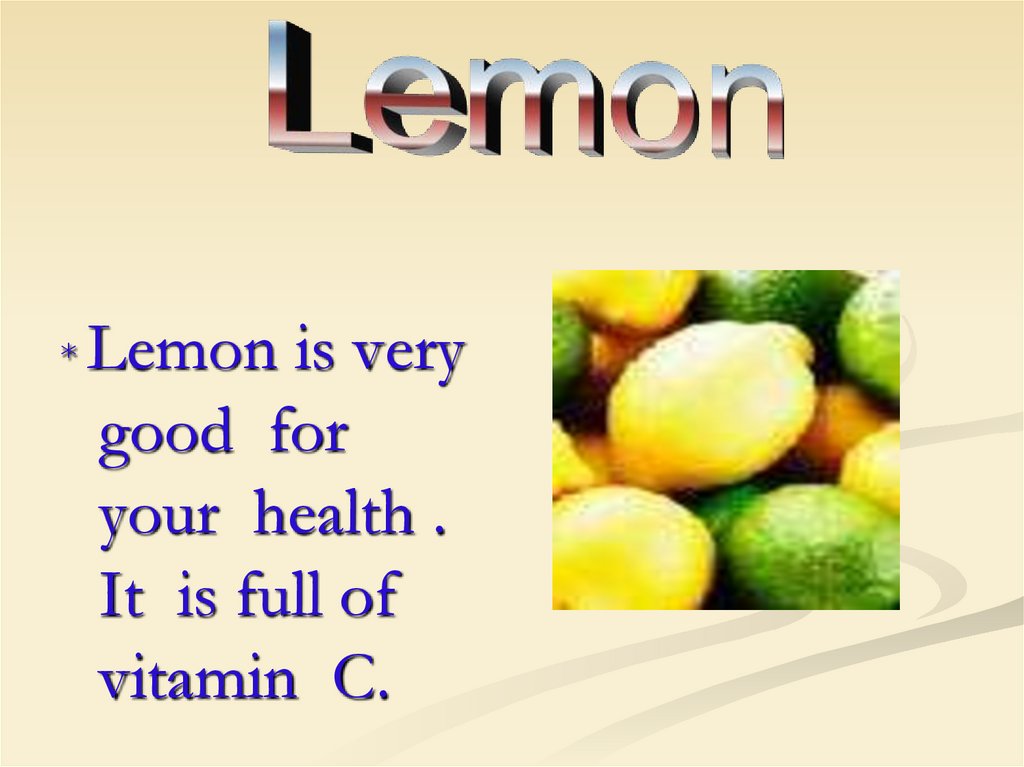 Lemon

* Lemon is very good for your health . It is full of vitamin C.